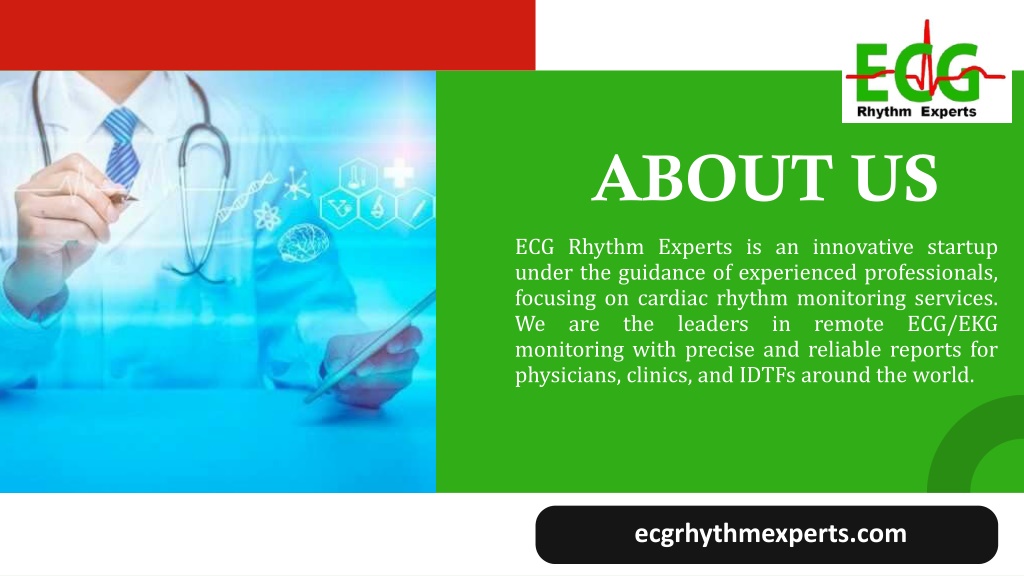 ECG
Rhythm Experts

ABOUT US

ECG Rhythm Experts is an innovative startup under the guidance of experienced professionals, focusing on cardiac rhythm monitoring services. We are the leaders in remote ECG/EKG monitoring with precise and reliable reports for physicians, clinics, and IDTFs around the world.

ecgrhythmexperts.com